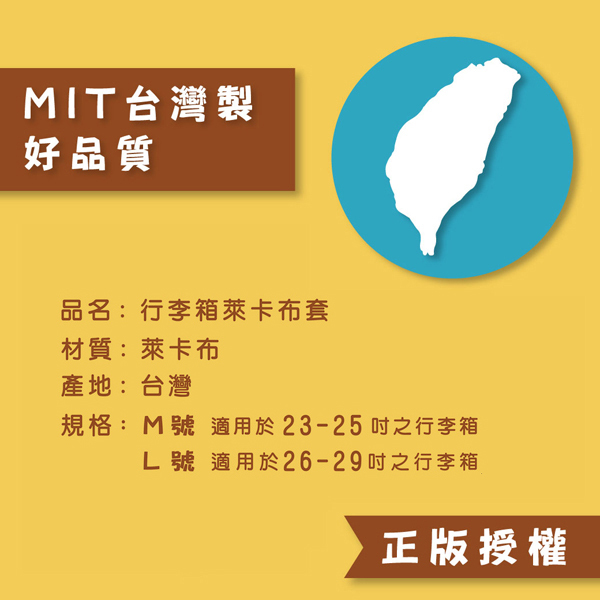 MIT台灣製
好品質

品名：行李箱萊卡布套
材質：萊卡布
產地：台灣
規格：M號 適用於23-25吋之行李箱
L號 適用於26-29吋之行李箱

正版授權